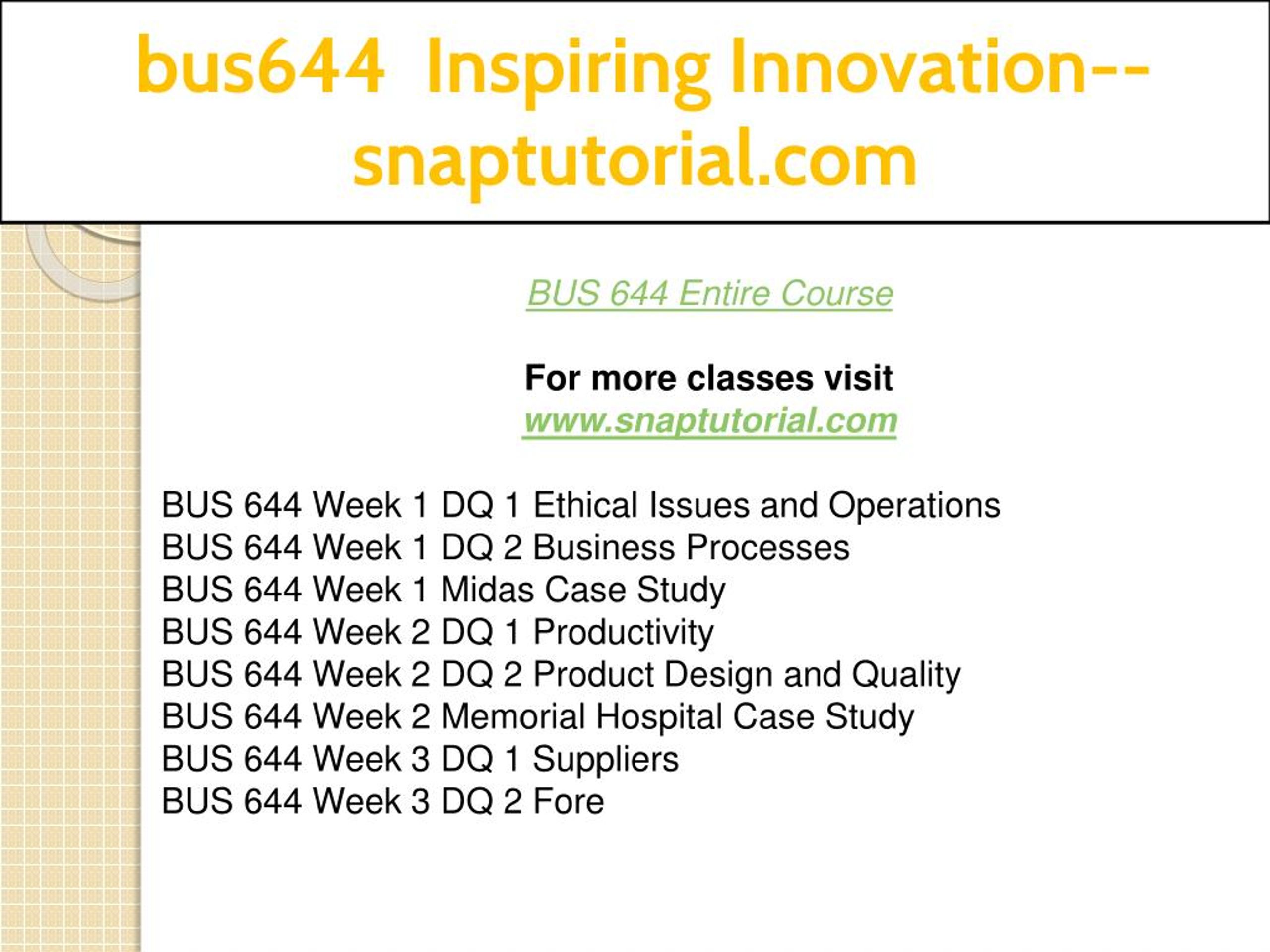 bus644 Inspiring Innovation--snaptutorial.com

BUS 644 Entire Course

For more classes visit
www.snaptutorial.com

BUS 644 Week 1 DQ 1 Ethical Issues and Operations
BUS 644 Week 1 DQ 2 Business Processes
BUS 644 Week 1 Midas Case Study
BUS 644 Week 2 DQ 1 Productivity
BUS 644 Week 2 DQ 2 Product Design and Quality
BUS 644 Week 2 Memorial Hospital Case Study
BUS 644 Week 3 DQ 1 Suppliers
BUS 644 Week 3 DQ 2 Fore